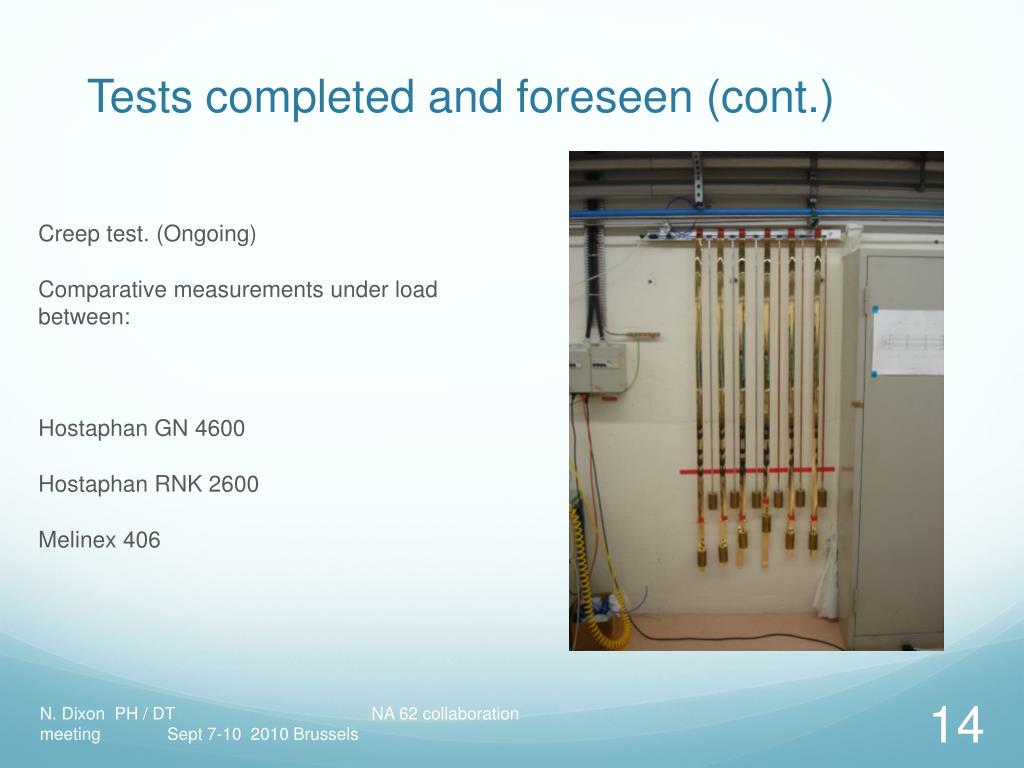 Tests completed and foreseen (cont.)

Creep test. (Ongoing)

Comparative measurements under load between:

Hostaphan GN 4600

Hostaphan RNK 2600

Melinex 406

N. Dixon PH / DT NA 62 collaboration meeting Sept 7-10 2010 Brussels

14